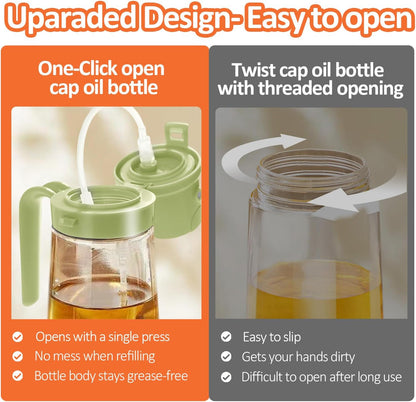 Uparaded Design- Easy to open

One-Click open cap oil bottle

Opens with a single press
No mess when refilling
Bottle body stays grease-free

Twist cap oil bottle with threaded opening

Easy to slip
Gets your hands dirty
Difficult to open after long use